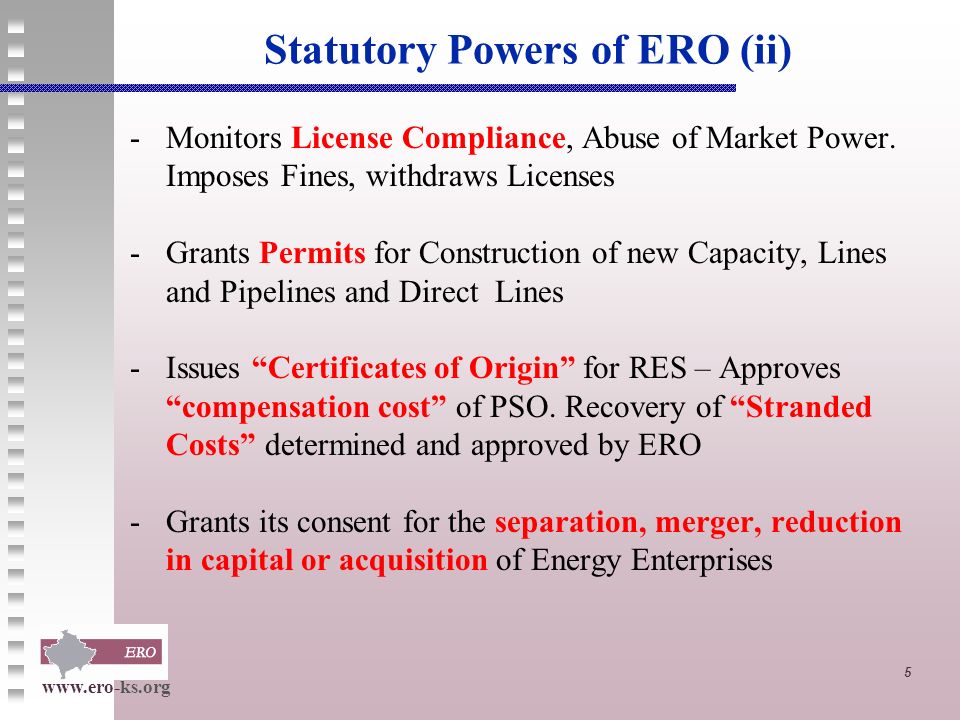 Statutory Powers of ERO (ii)

- Monitors License Compliance, Abuse of Market Power. Imposes Fines, withdraws Licenses

- Grants Permits for Construction of new Capacity, Lines and Pipelines and Direct Lines

- Issues “Certificates of Origin” for RES – Approves “compensation cost” of PSO. Recovery of “Stranded Costs” determined and approved by ERO

- Grants its consent for the separation, merger, reduction in capital or acquisition of Energy Enterprises

ERO

www.ero-ks.org

5